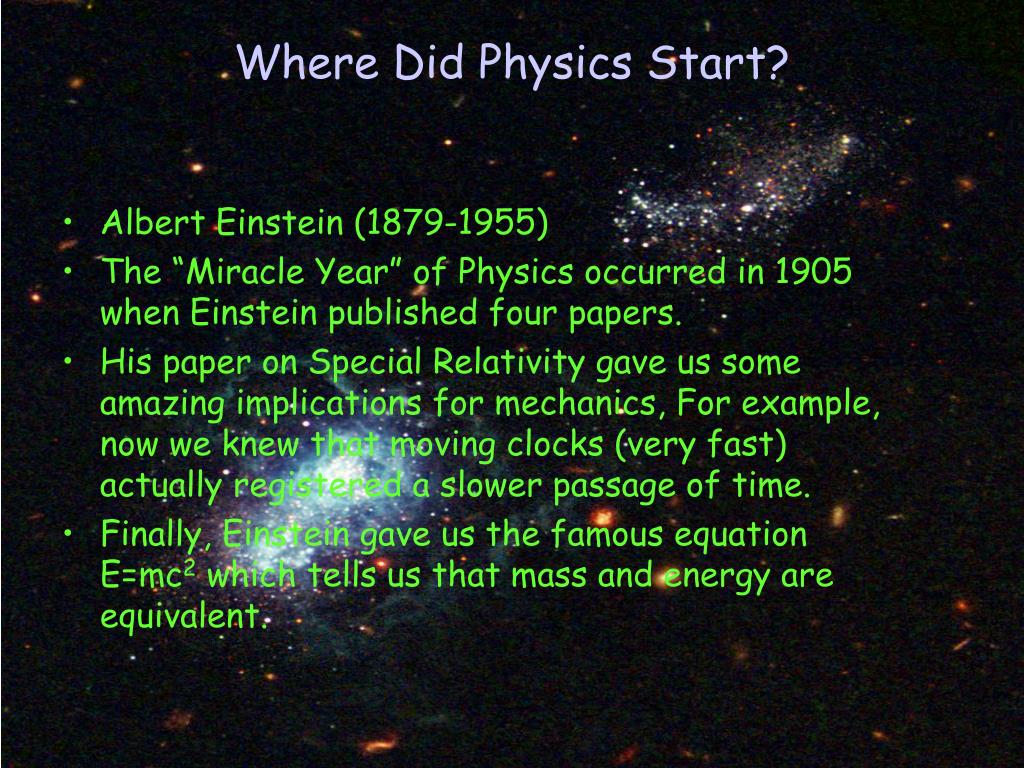 Where Did Physics Start?

• Albert Einstein (1879-1955)
• The “Miracle Year” of Physics occurred in 1905 when Einstein published four papers.
• His paper on Special Relativity gave us some amazing implications for mechanics, For example, now we knew that moving clocks (very fast) actually registered a slower passage of time.
• Finally, Einstein gave us the famous equation $E=mc^2$ which tells us that mass and energy are equivalent.